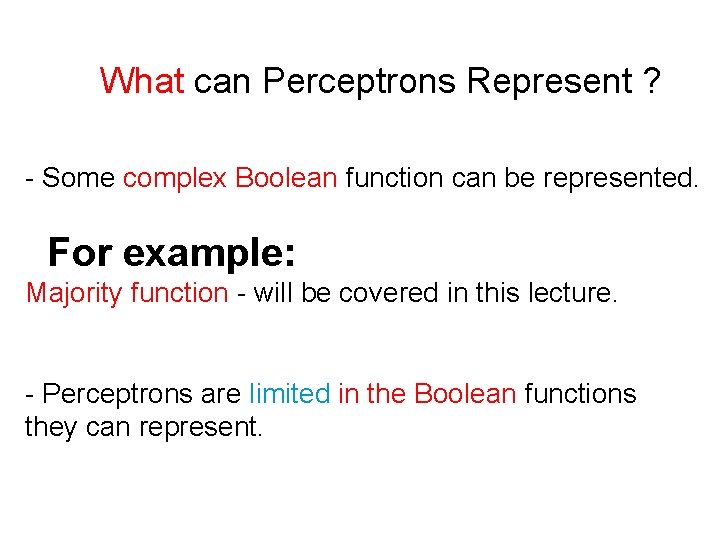 What can Perceptrons Represent ?

- Some complex Boolean function can be represented.

For example:
Majority function - will be covered in this lecture.

- Perceptrons are limited in the Boolean functions they can represent.